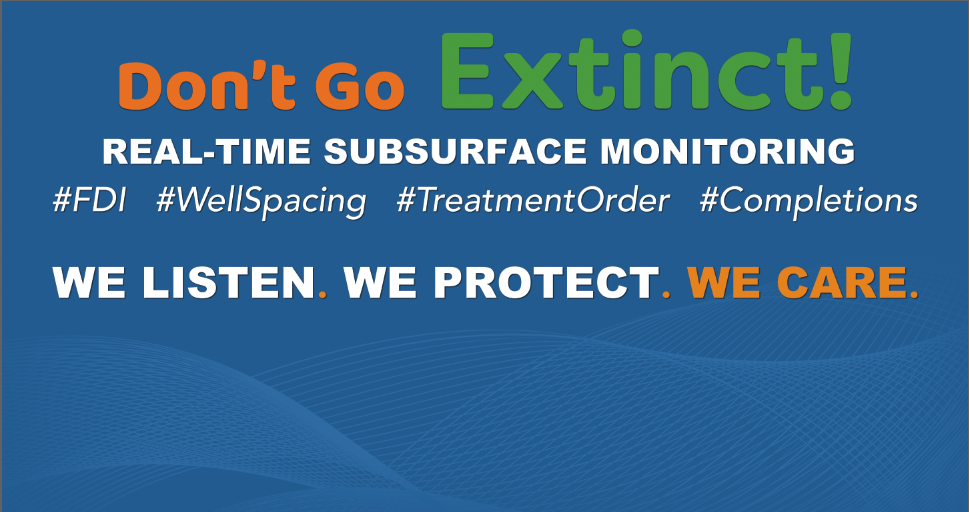 Don't Go Extinct!

REAL-TIME SUBSURFACE MONITORING

#FDI #WellSpacing #TreatmentOrder #Completions

WE LISTEN. WE PROTECT. WE CARE.